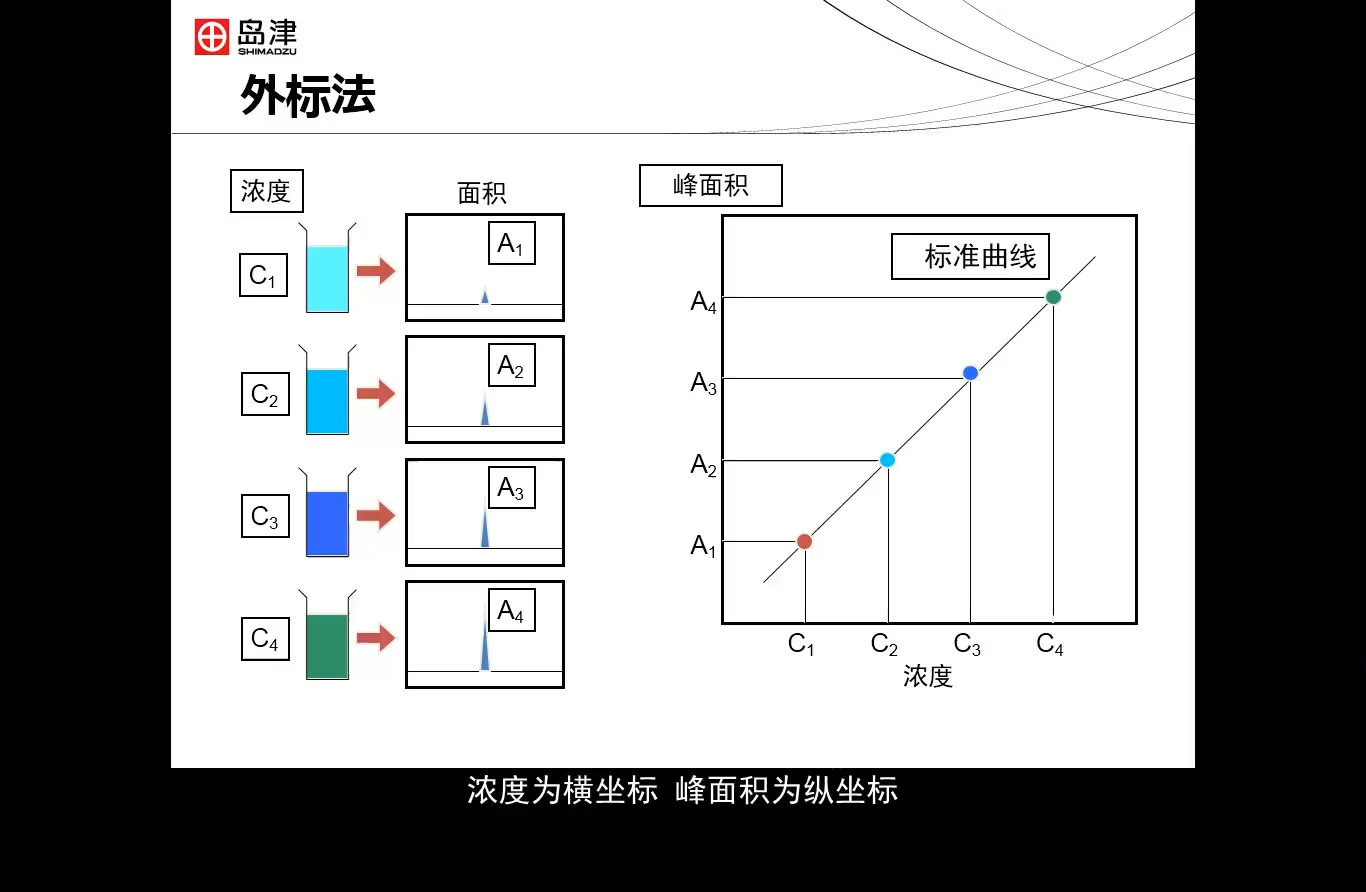 岛津
SHIMADZU

外标法

浓度

面积

$C_1$

$A_1$

$C_2$

$A_2$

$C_3$

$A_3$

$C_4$

$A_4$

峰面积

标准曲线

$A_4$

$A_3$

$A_2$

$A_1$

$C_1$ $C_2$ $C_3$ $C_4$

浓度

浓度为横坐标 峰面积为纵坐标